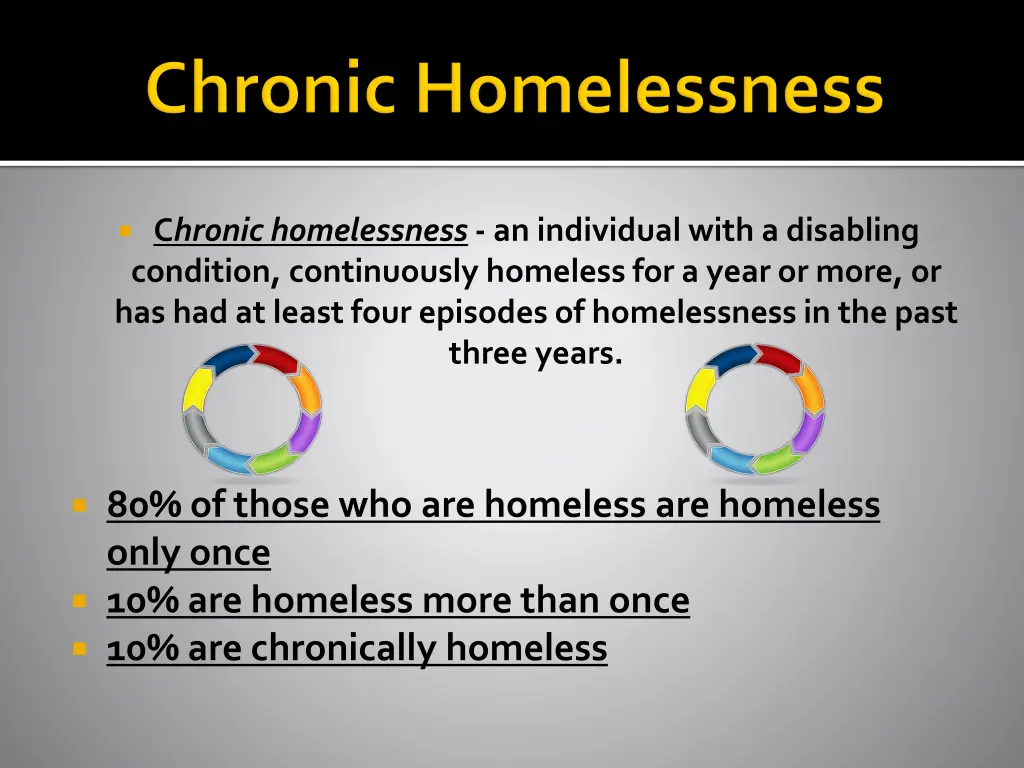 Chronic Homelessness

Chronic homelessness - an individual with a disabling condition, continuously homeless for a year or more, or has had at least four episodes of homelessness in the past three years.

80% of those who are homeless are homeless only once
10% are homeless more than once
10% are chronically homeless